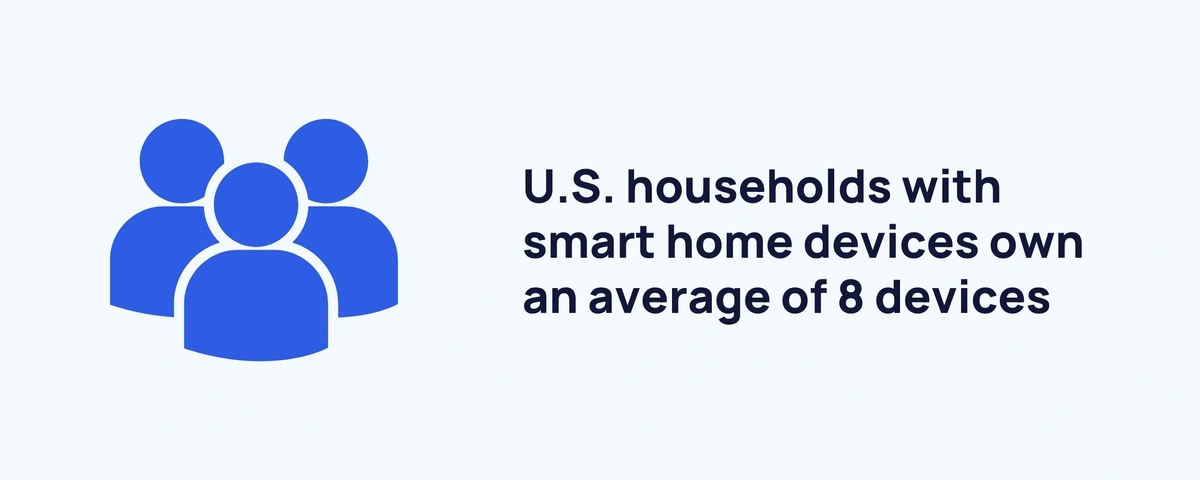 U.S. households with smart home devices own an average of 8 devices